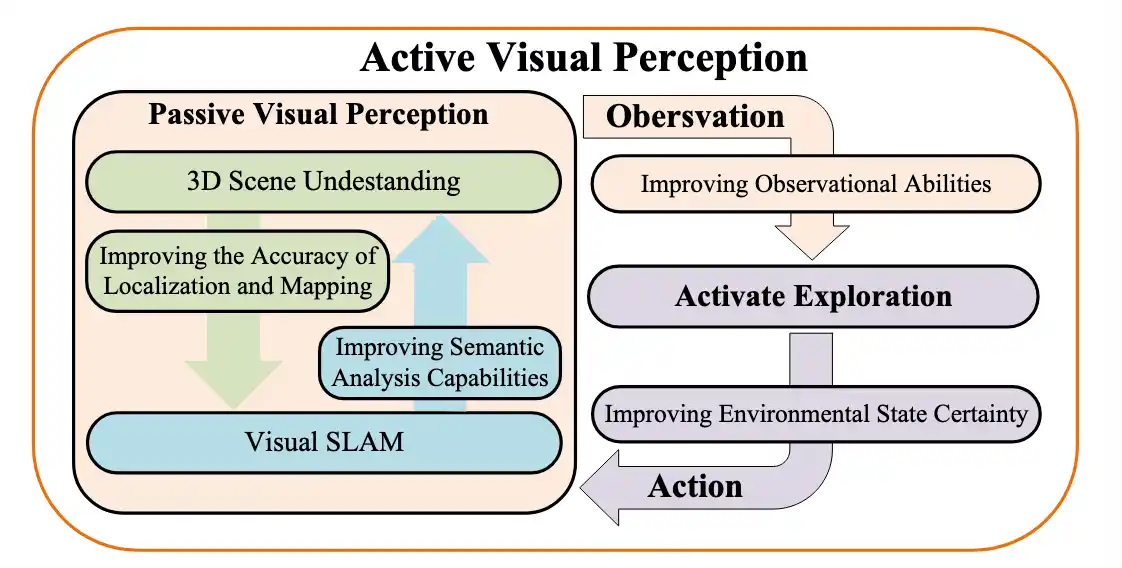 Active Visual Perception

Passive Visual Perception

3D Scene Undestanding

Improving the Accuracy of Localization and Mapping

Improving Semantic Analysis Capabilities

Visual SLAM

Obersvation

Improving Observational Abilities

Activate Exploration

Improving Environmental State Certainty

Action